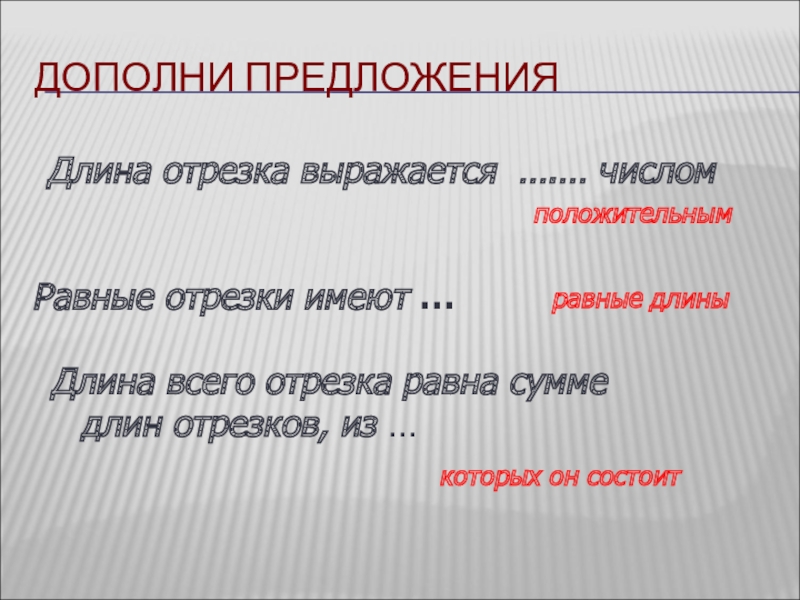 ДОПОЛНИ ПРЕДЛОЖЕНИЯ

Длина отрезка выражается ……. числом

положительным

Равные отрезки имеют …

равные длины

Длина всего отрезка равна сумме длин отрезков, из …

которых он состоит